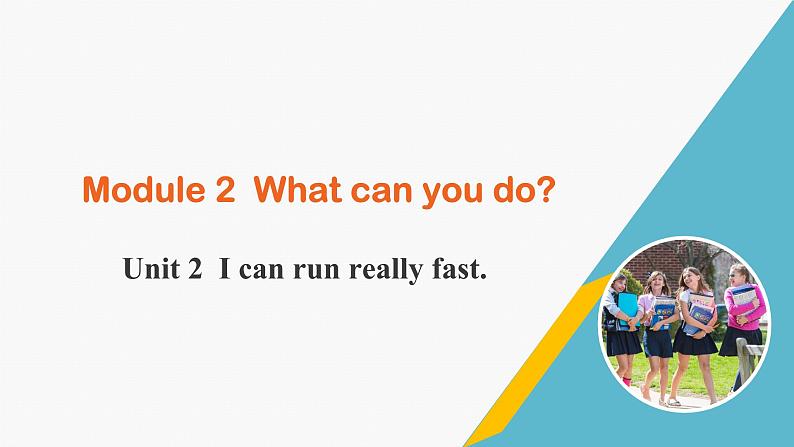 Module 2 What can you do?

Unit 2 I can run really fast.